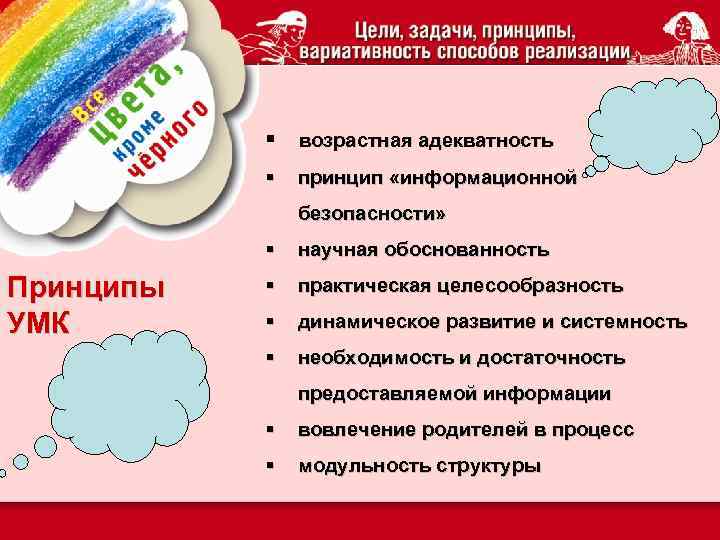 Цели, задачи, принципы, вариативность способов реализации

Все цвета, кроме чёрного

Принципы УМК

▪ возрастная адекватность
▪ принцип «информационной безопасности»
▪ научная обоснованность
▪ практическая целесообразность
▪ динамическое развитие и системность
▪ необходимость и достаточность предоставляемой информации
▪ вовлечение родителей в процесс
▪ модульность структуры